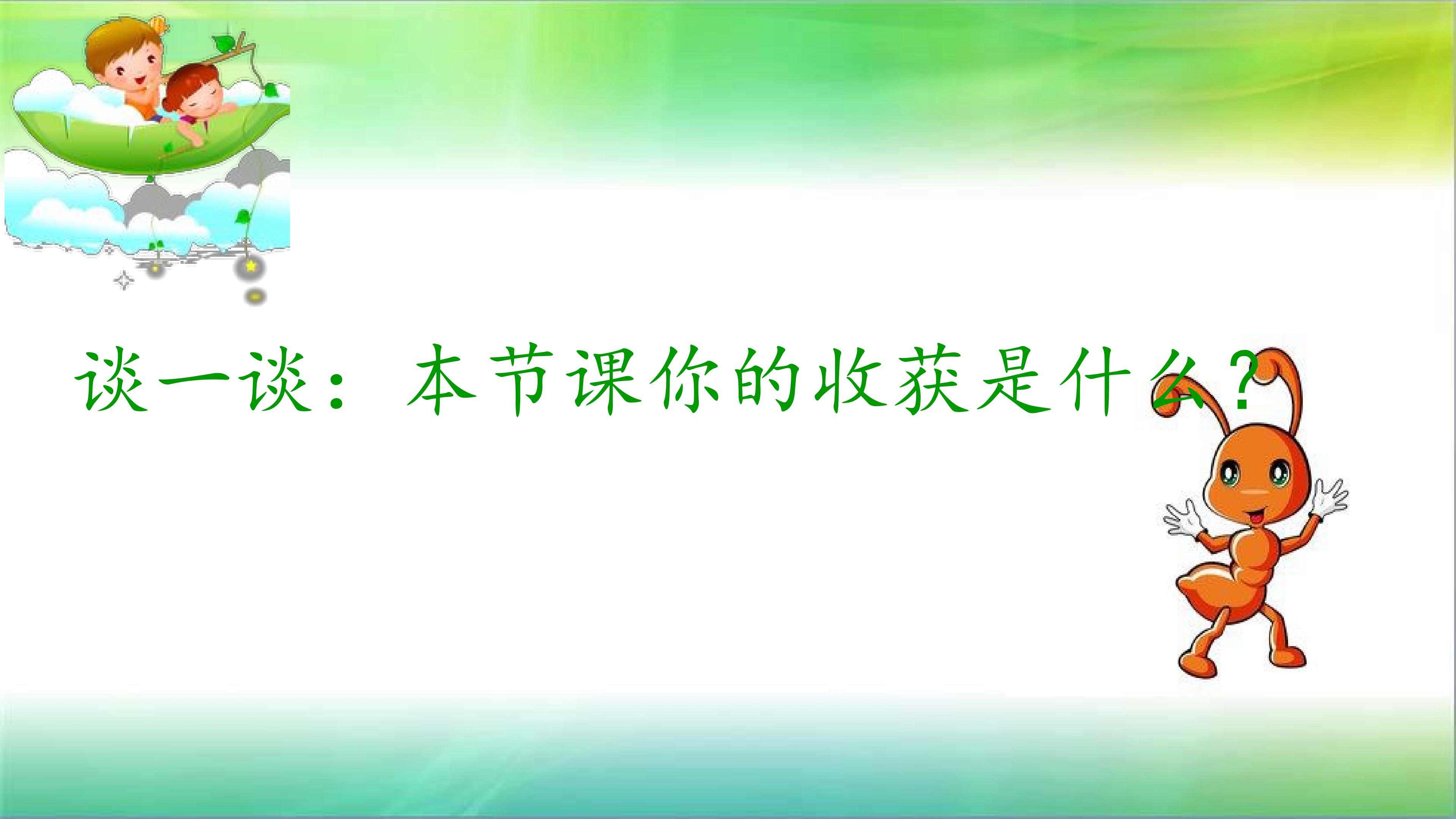 谈一谈：本节课你的收获是什么？